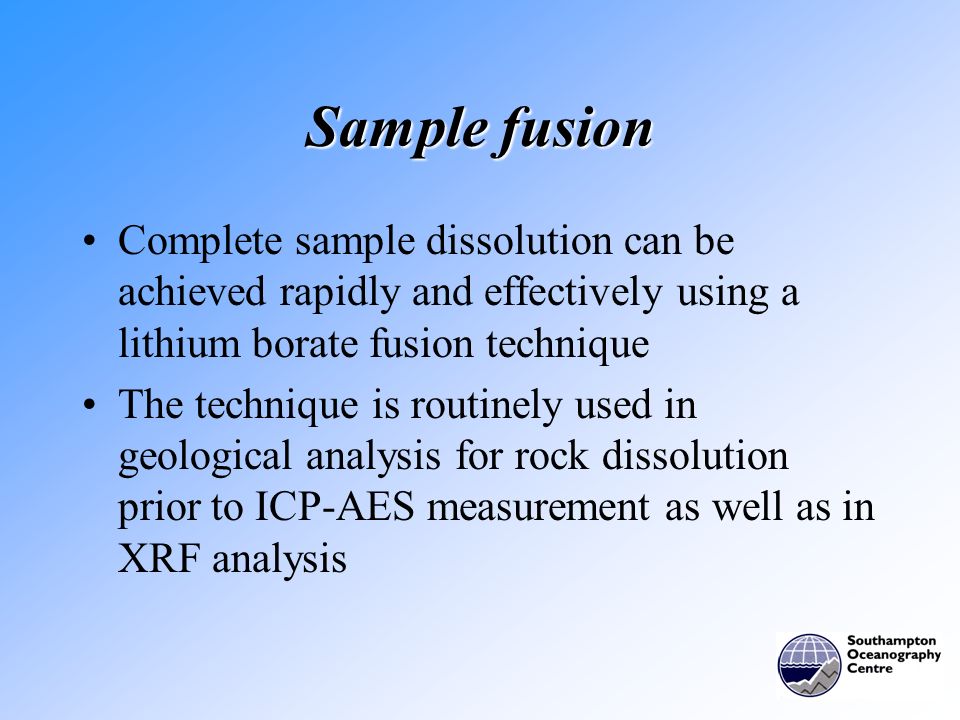 Sample fusion

• Complete sample dissolution can be achieved rapidly and effectively using a lithium borate fusion technique

• The technique is routinely used in geological analysis for rock dissolution prior to ICP-AES measurement as well as in XRF analysis

Southampton Oceanography Centre